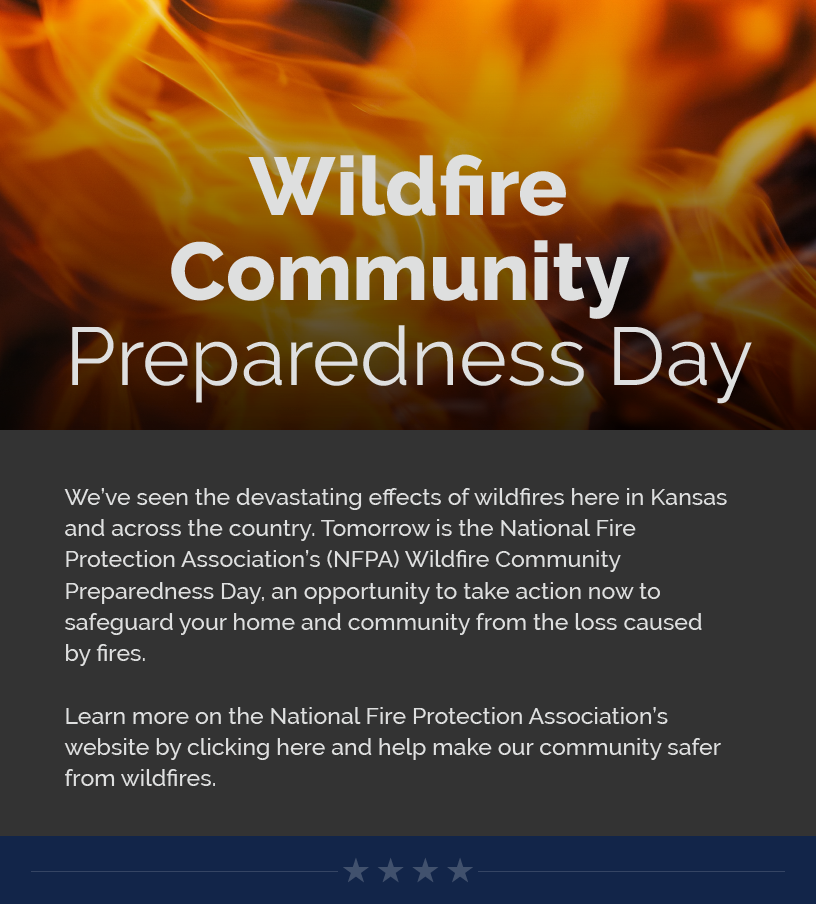 Wildfire Community Preparedness Day

We've seen the devastating effects of wildfires here in Kansas and across the country. Tomorrow is the National Fire Protection Association's (NFPA) Wildfire Community Preparedness Day, an opportunity to take action now to safeguard your home and community from the loss caused by fires.

Learn more on the National Fire Protection Association's website by clicking here and help make our community safer from wildfires.